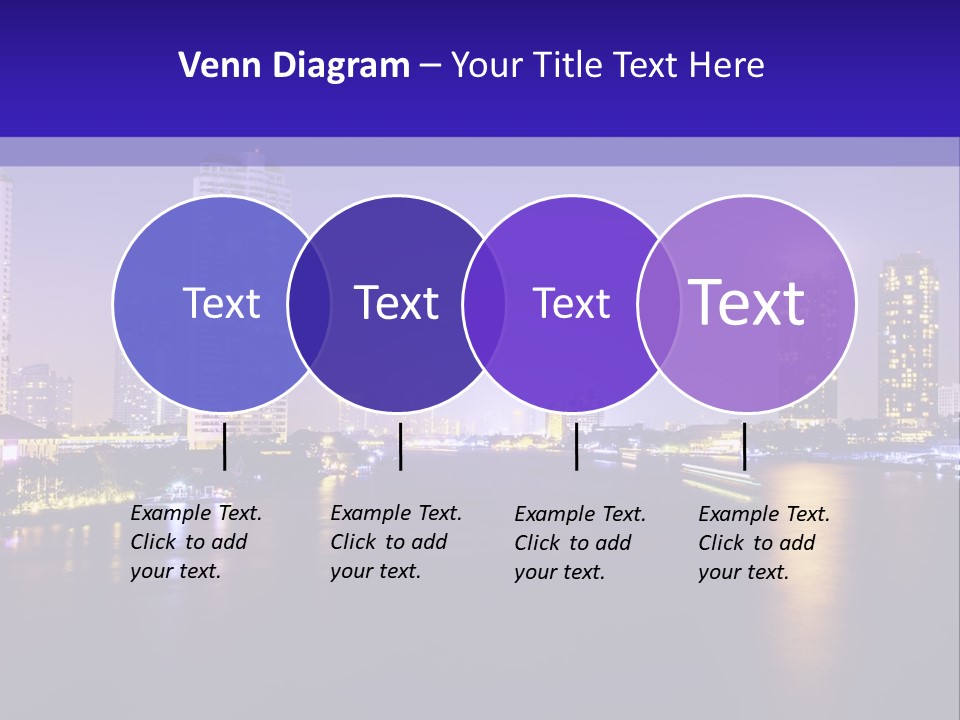 Venn Diagram – Your Title Text Here

Text

Text

Text

Text

Example Text. Click to add your text.

Example Text. Click to add your text.

Example Text. Click to add your text.

Example Text. Click to add your text.